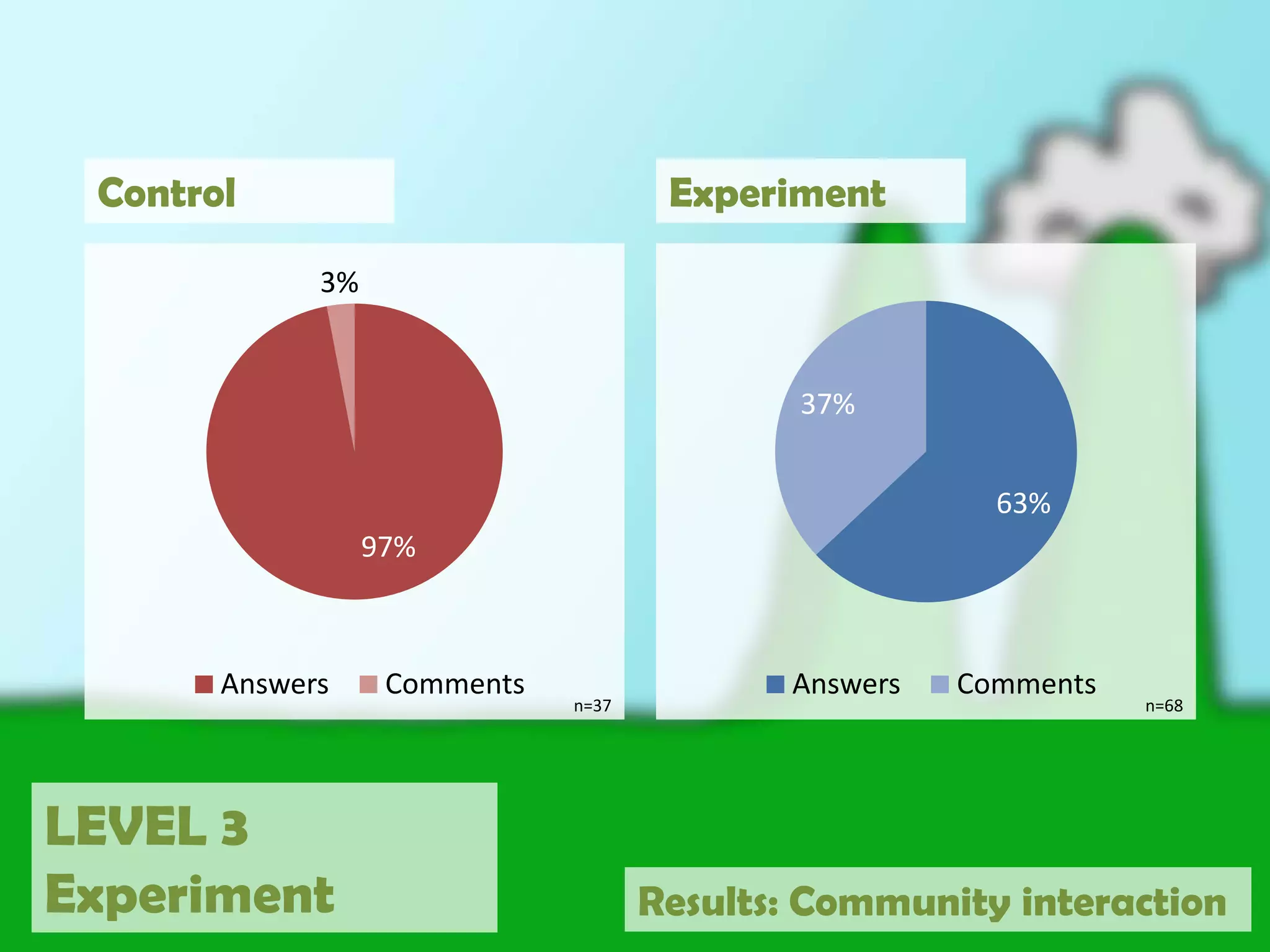 Control

3%

97%

Answers Comments

n=37

Experiment

37%

63%

Answers Comments

n=68

LEVEL 3
Experiment

Results: Community interaction